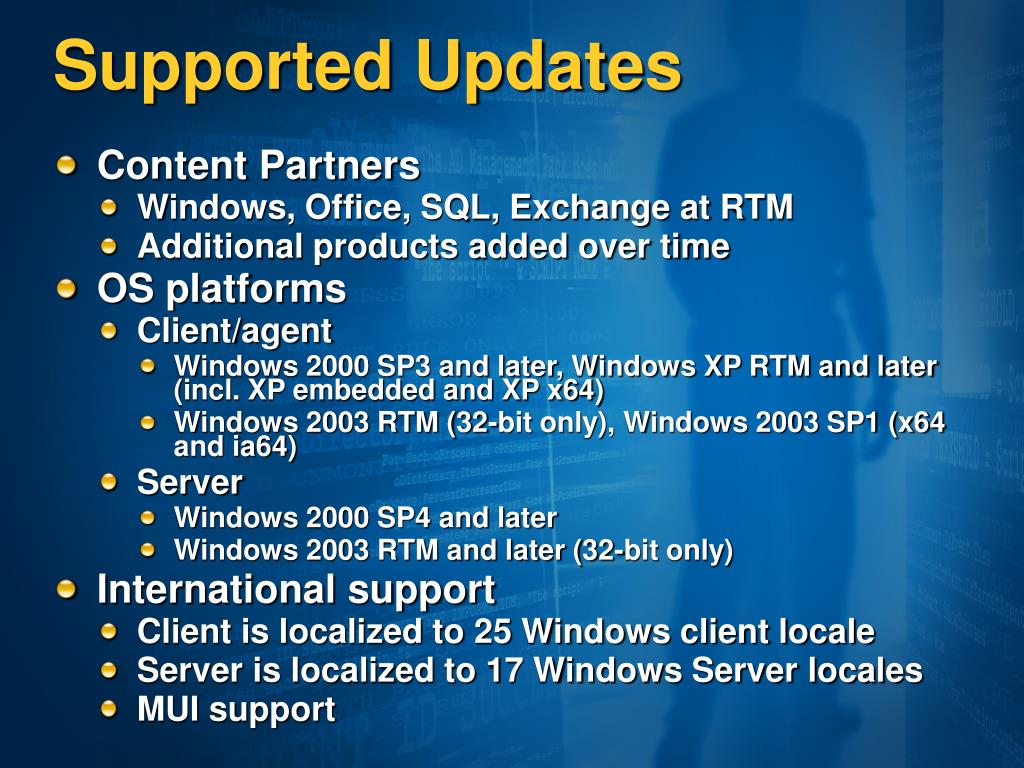 Supported Updates

Content Partners

Windows, Office, SQL, Exchange at RTM

Additional products added over time

OS platforms

Client/agent

Windows 2000 SP3 and later, Windows XP RTM and later (incl. XP embedded and XP x64)

Windows 2003 RTM (32-bit only), Windows 2003 SP1 (x64 and ia64)

Server

Windows 2000 SP4 and later

Windows 2003 RTM and later (32-bit only)

International support

Client is localized to 25 Windows client locale

Server is localized to 17 Windows Server locales

MUI support